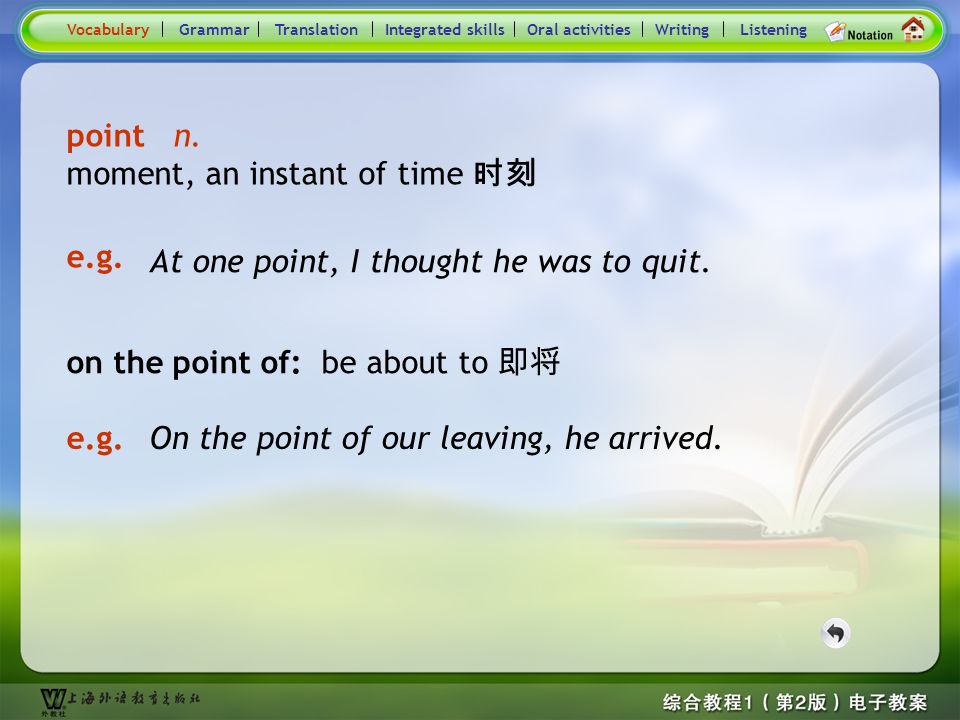 Vocabulary | Grammar | Translation | Integrated skills | Oral activities | Writing | Listening Notation

point n.
moment, an instant of time 时刻

e.g. At one point, I thought he was to quit.

on the point of: be about to 即将

e.g. On the point of our leaving, he arrived.

上海外语教育出版社 外教社

综合教程1（第2版）电子教案